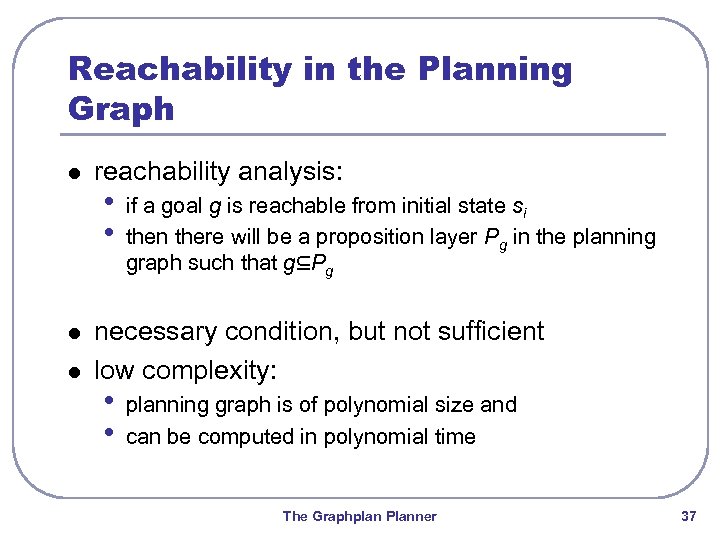 Reachability in the Planning Graph

- reachability analysis:
  - if a goal $g$ is reachable from initial state $s_i$
  - then there will be a proposition layer $P_g$ in the planning graph such that $g \subseteq P_g$

- necessary condition, but not sufficient
- low complexity:
  - planning graph is of polynomial size and
  - can be computed in polynomial time

The Graphplan Planner

37